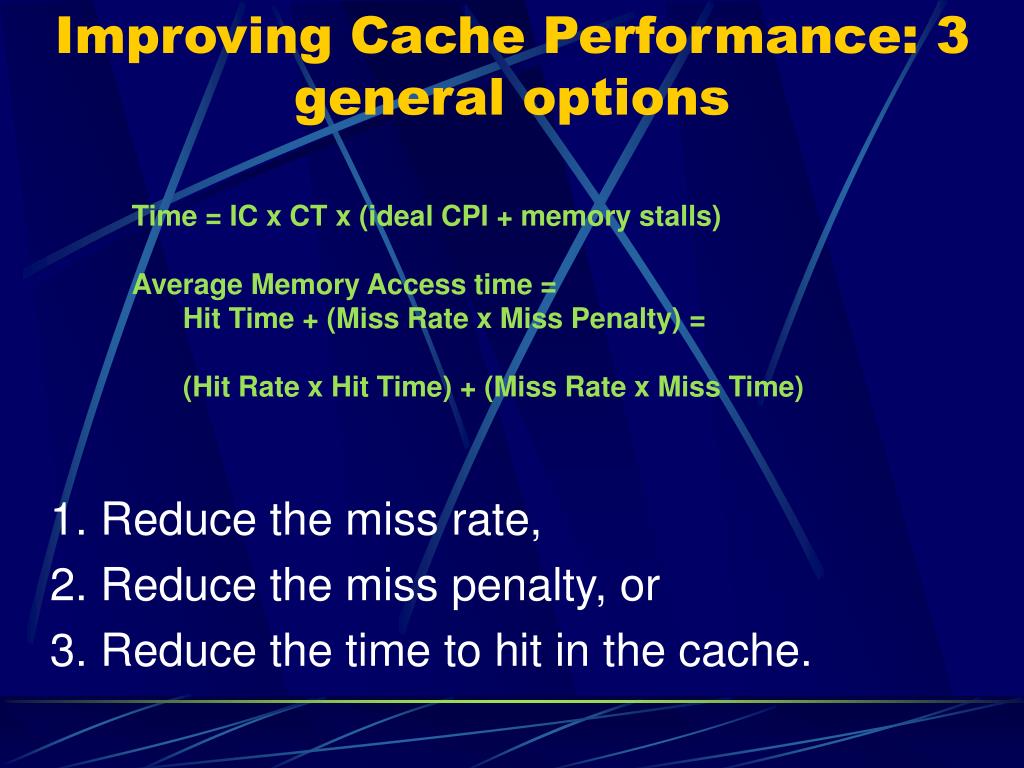 Improving Cache Performance: 3 general options

Time = IC x CT x (ideal CPI + memory stalls)

Average Memory Access time =
Hit Time + (Miss Rate x Miss Penalty) =

(Hit Rate x Hit Time) + (Miss Rate x Miss Time)

1. Reduce the miss rate,
2. Reduce the miss penalty, or
3. Reduce the time to hit in the cache.